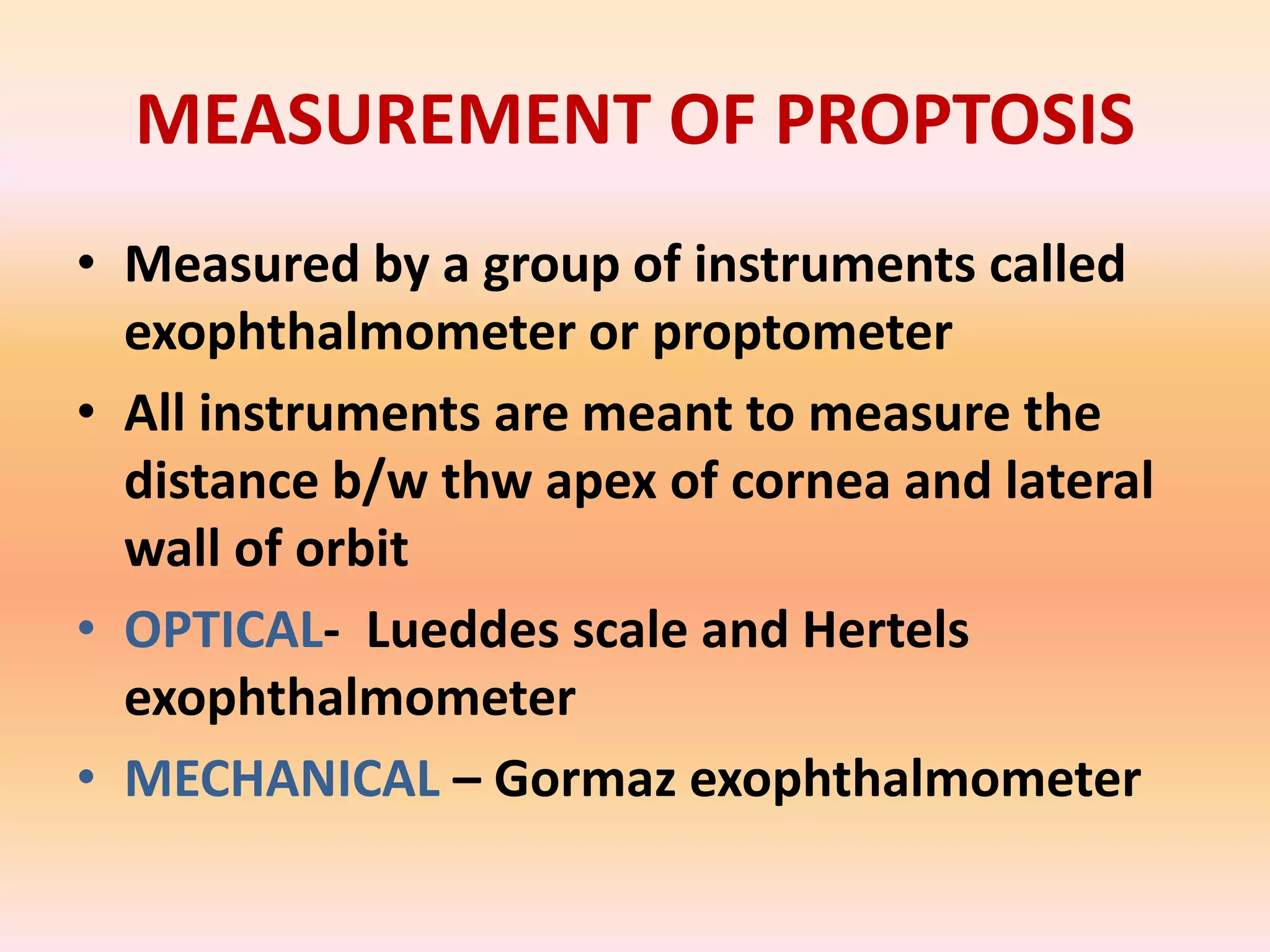 MEASUREMENT OF PROPTOSIS

• Measured by a group of instruments called exophthalmometer or proptometer
• All instruments are meant to measure the distance b/w thw apex of cornea and lateral wall of orbit
• OPTICAL- Lueddes scale and Hertels exophthalmometer
• MECHANICAL – Gormaz exophthalmometer